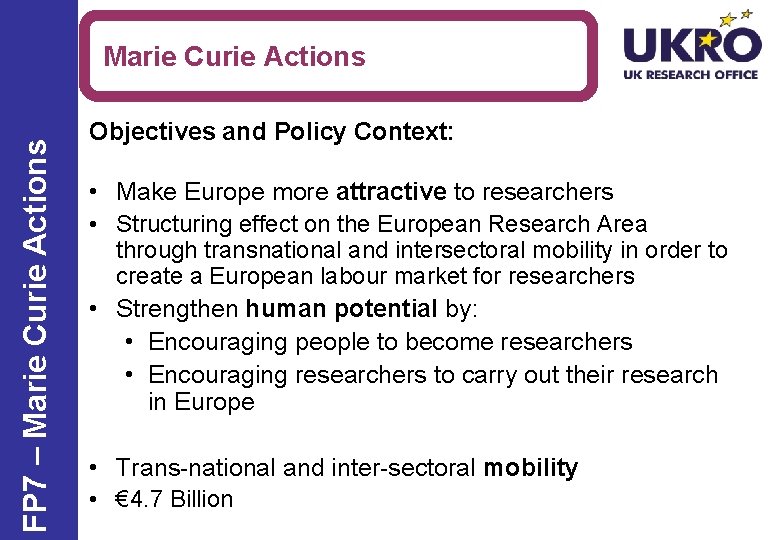 FP7 – Marie Curie Actions

Marie Curie Actions

UKRO
UK RESEARCH OFFICE

Objectives and Policy Context:

• Make Europe more attractive to researchers
• Structuring effect on the European Research Area through transnational and intersectoral mobility in order to create a European labour market for researchers
• Strengthen human potential by:
  • Encouraging people to become researchers
  • Encouraging researchers to carry out their research in Europe

• Trans-national and inter-sectoral mobility
• €4.7 Billion